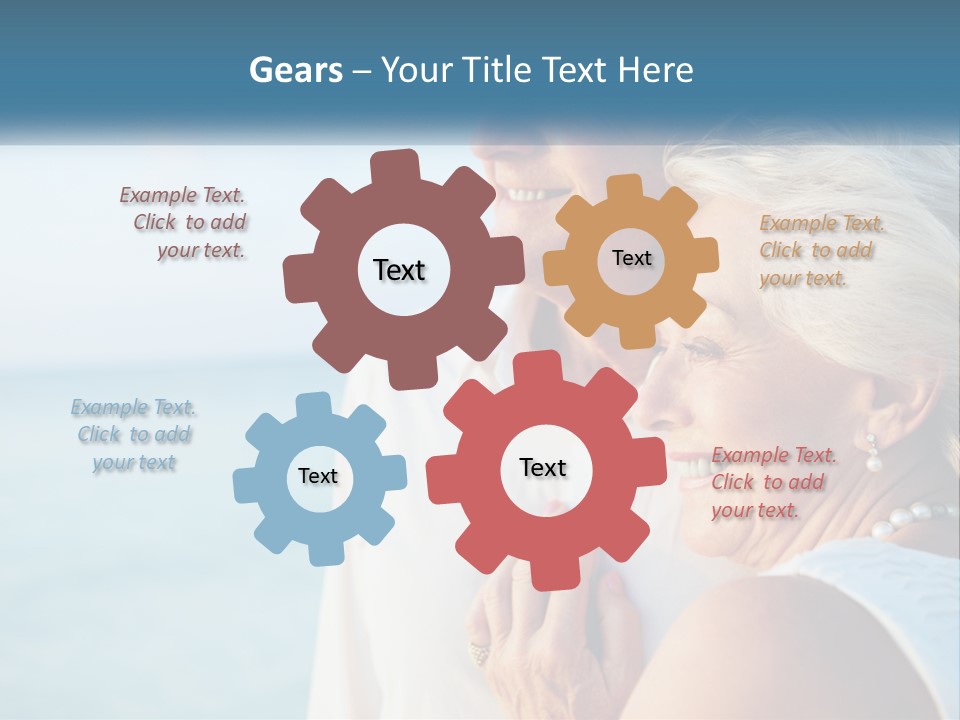 Gears – Your Title Text Here

Example Text. Click to add your text.

Text

Text

Example Text. Click to add your text.

Example Text. Click to add your text

Text

Text

Example Text. Click to add your text.